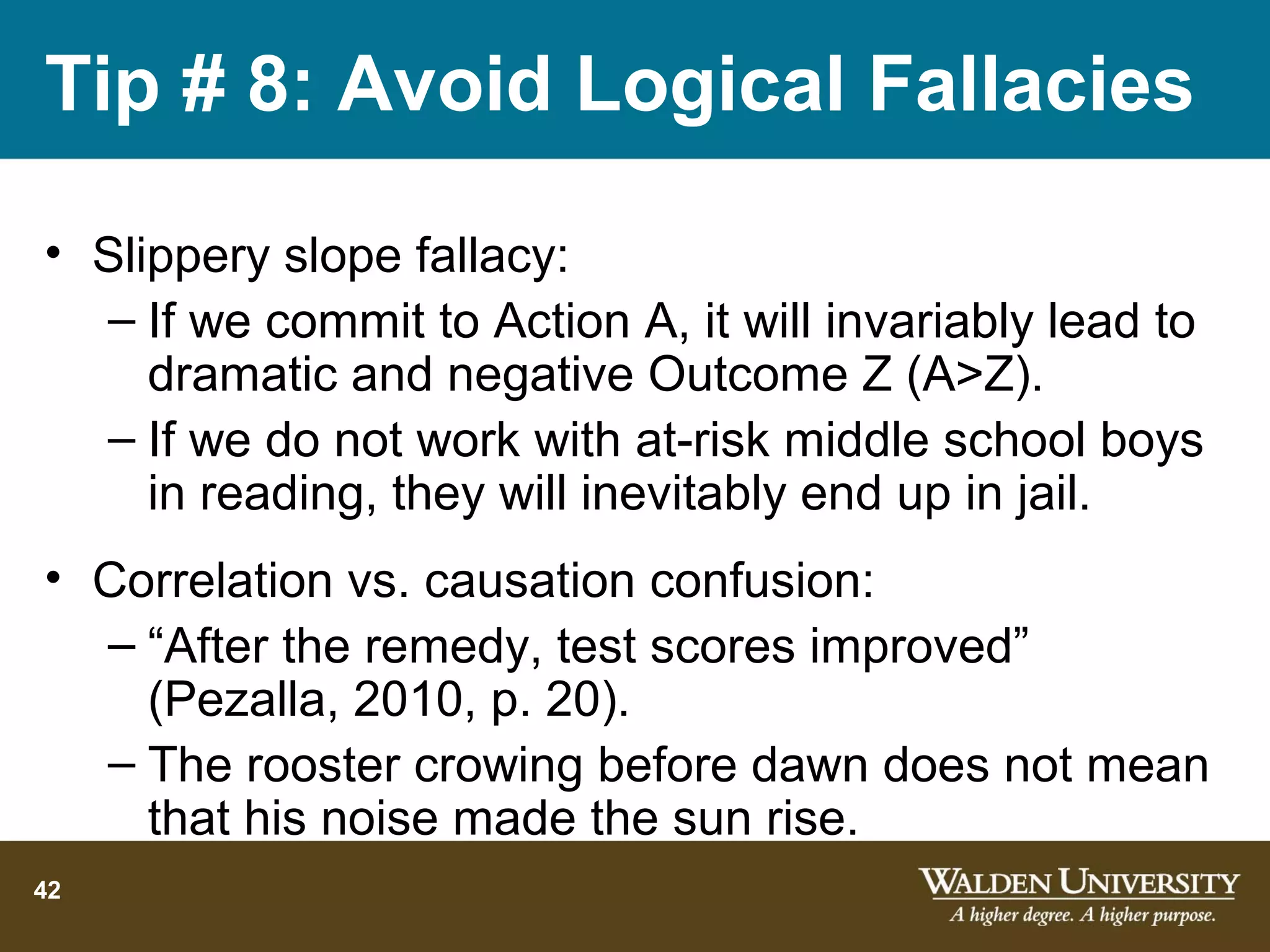 Tip # 8: Avoid Logical Fallacies

• Slippery slope fallacy:
– If we commit to Action A, it will invariably lead to dramatic and negative Outcome Z (A>Z).
– If we do not work with at-risk middle school boys in reading, they will inevitably end up in jail.

• Correlation vs. causation confusion:
– “After the remedy, test scores improved” (Pezalla, 2010, p. 20).
– The rooster crowing before dawn does not mean that his noise made the sun rise.

42

WALDEN UNIVERSITY
A higher degree. A higher purpose.